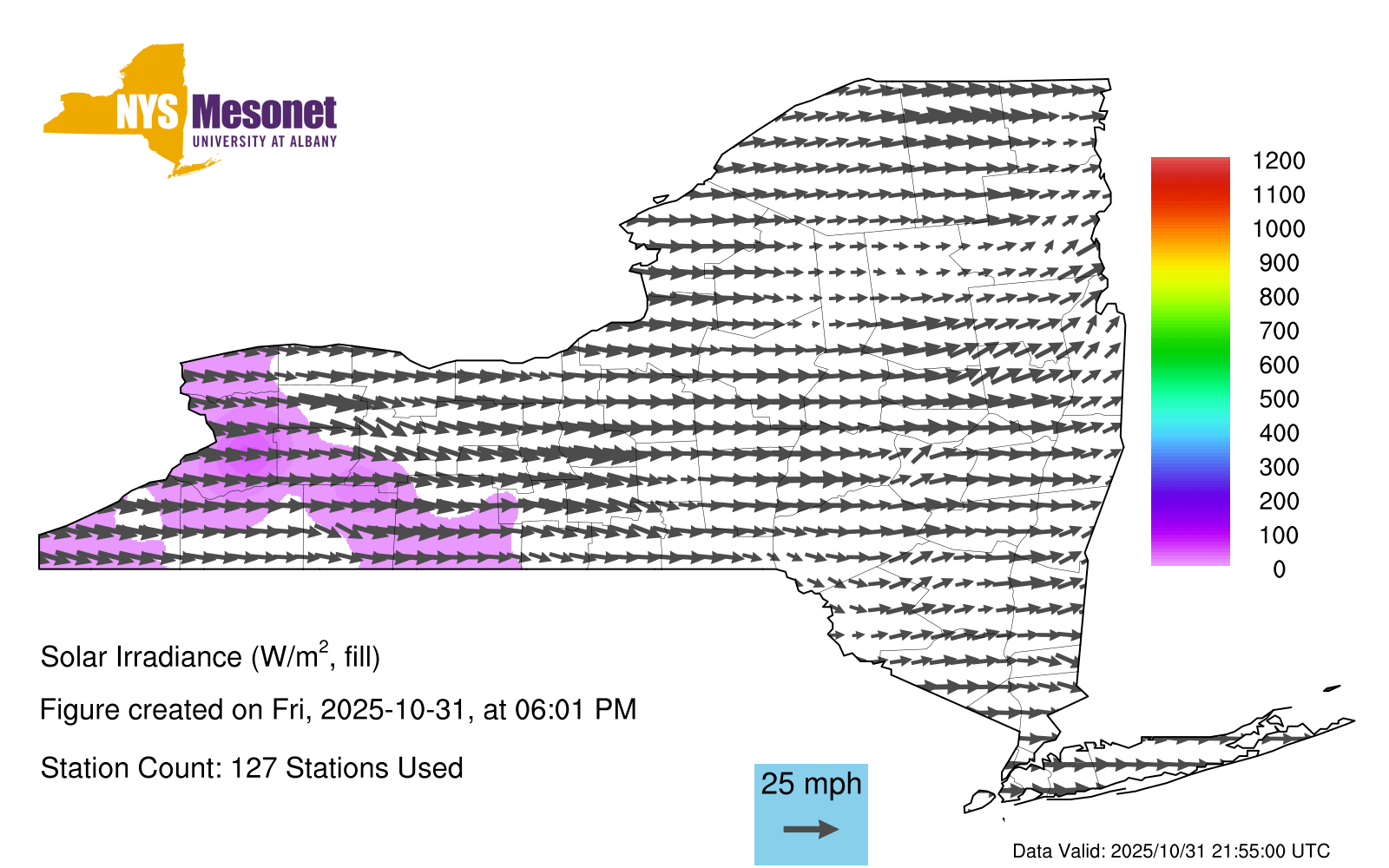 NYS Mesonet
UNIVERSITY AT ALBANY

1200
1100
1000
900
800
700
600
500
400
300
200
100
0

Solar Irradiance (W/m$^2$, fill)

Figure created on Fri, 2025-10-31, at 06:01 PM

Station Count: 127 Stations Used

25 mph

Data Valid: 2025/10/31 21:55:00 UTC